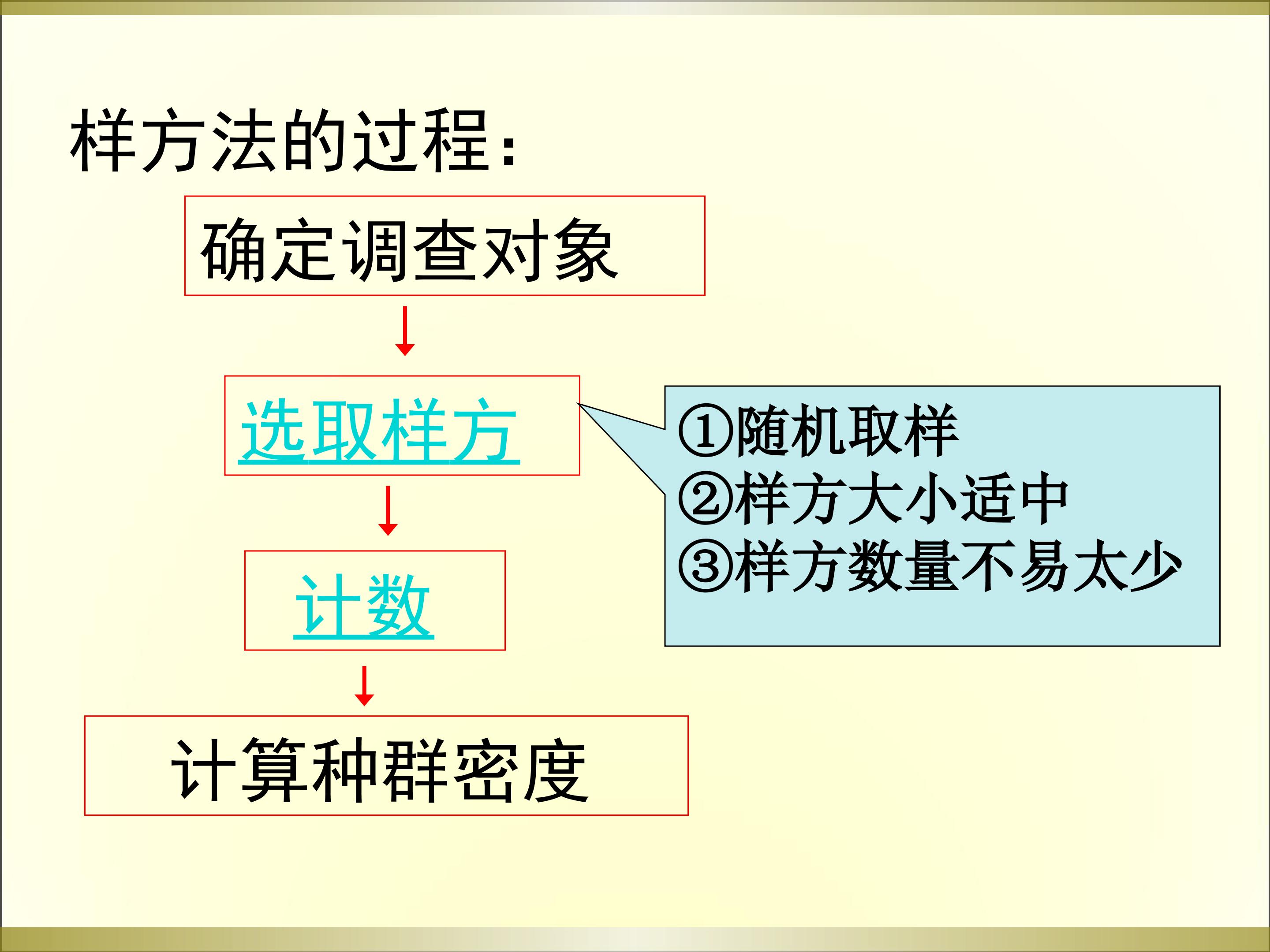 样方法的过程:

确定调查对象

↓

选取样方

↓

计数

↓

计算种群密度

①随机取样
②样方大小适中
③样方数量不易太少